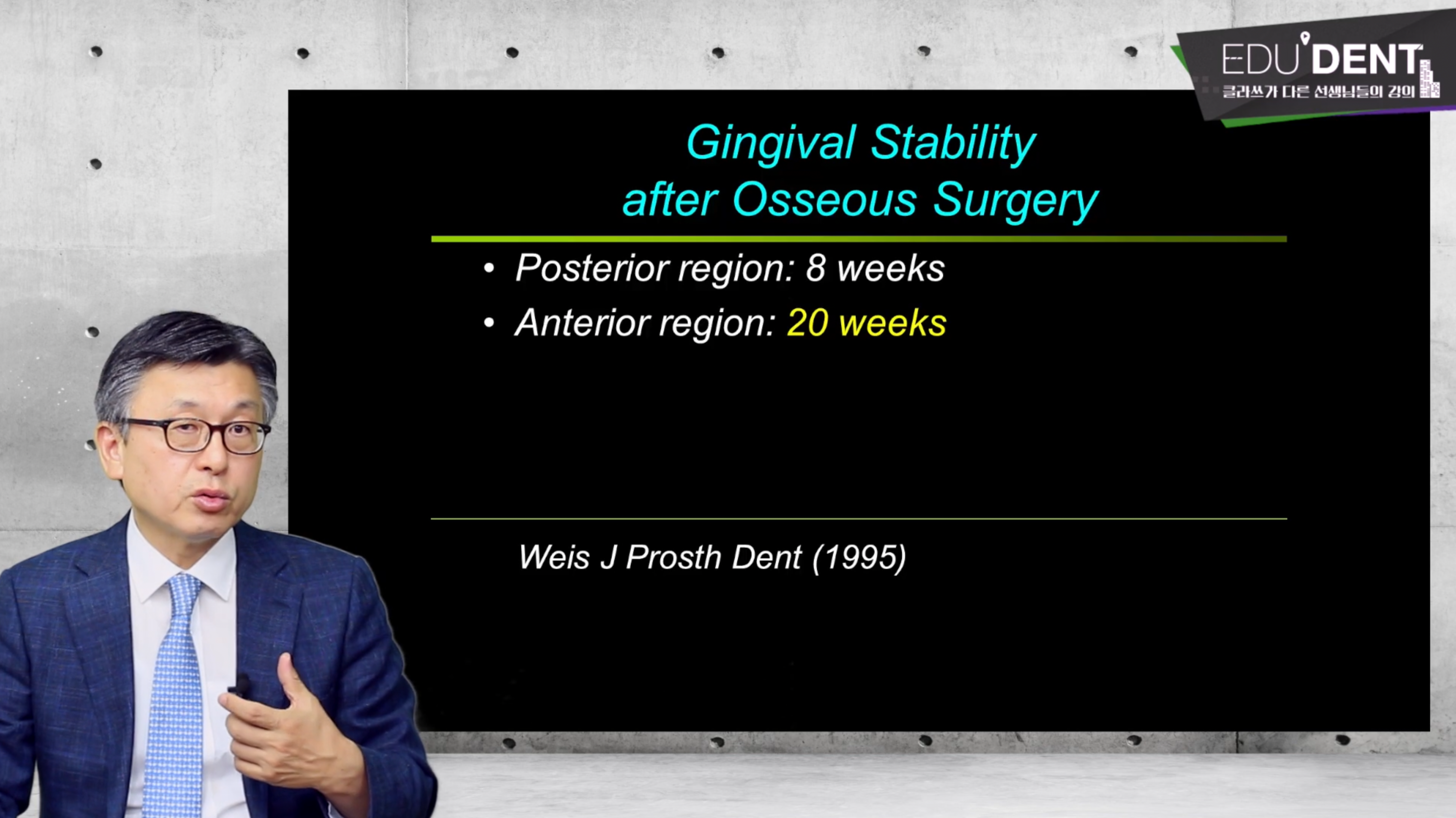 EDU DENT
클라쓰가 다른 선생님들의 강의

Gingival Stability after Osseous Surgery

• Posterior region: 8 weeks
• Anterior region: 20 weeks

Weis J Prosth Dent (1995)